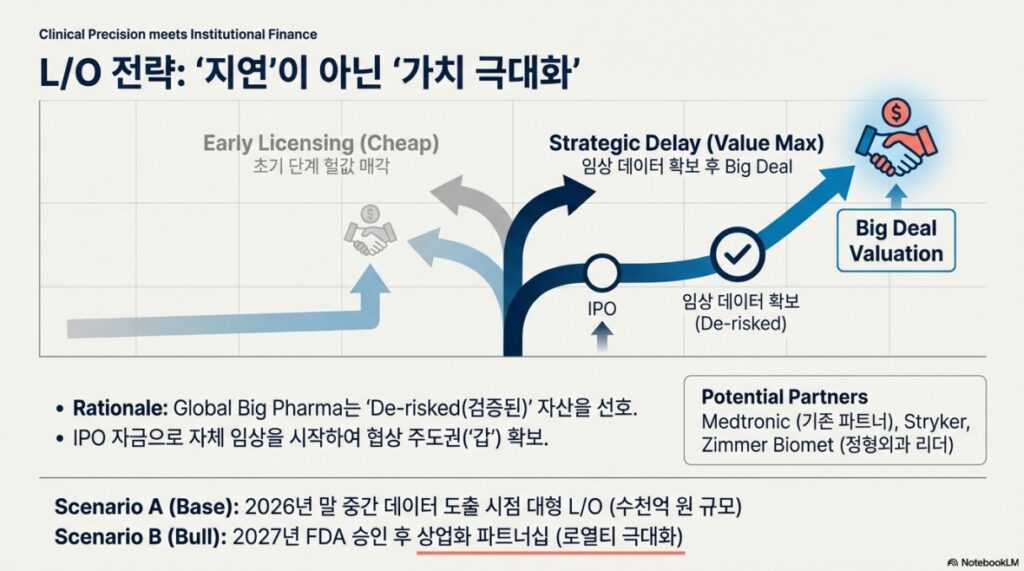 Clinical Precision meets Institutional Finance

L/O 전략: '지연'이 아닌 '가치 극대화'

Early Licensing (Cheap)
초기 단계 헐값 매각

Strategic Delay (Value Max)
임상 데이터 확보 후 Big Deal

Big Deal Valuation

IPO

임상 데이터 확보 (De-risked)

• Rationale: Global Big Pharma는 'De-risked(검증된)' 자산을 선호.
• IPO 자금으로 자체 임상을 시작하여 협상 주도권('갑') 확보.

Potential Partners
Medtronic (기존 파트너), Stryker, Zimmer Biomet (정형외과 리더)

Scenario A (Base): 2026년 말 중간 데이터 도출 시점 대형 L/O (수천억 원 규모)
Scenario B (Bull): 2027년 FDA 승인 후 상업화 파트너십 (로열티 극대화)

NotebookLM